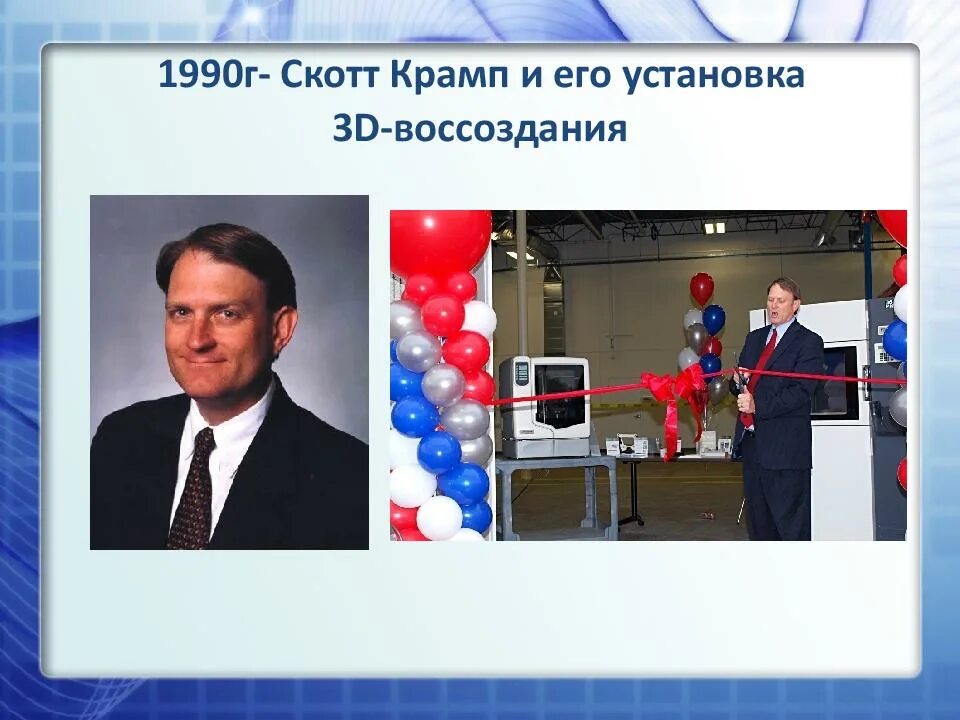 1990г- Скотт Крамп и его установка 3D-воссоздания